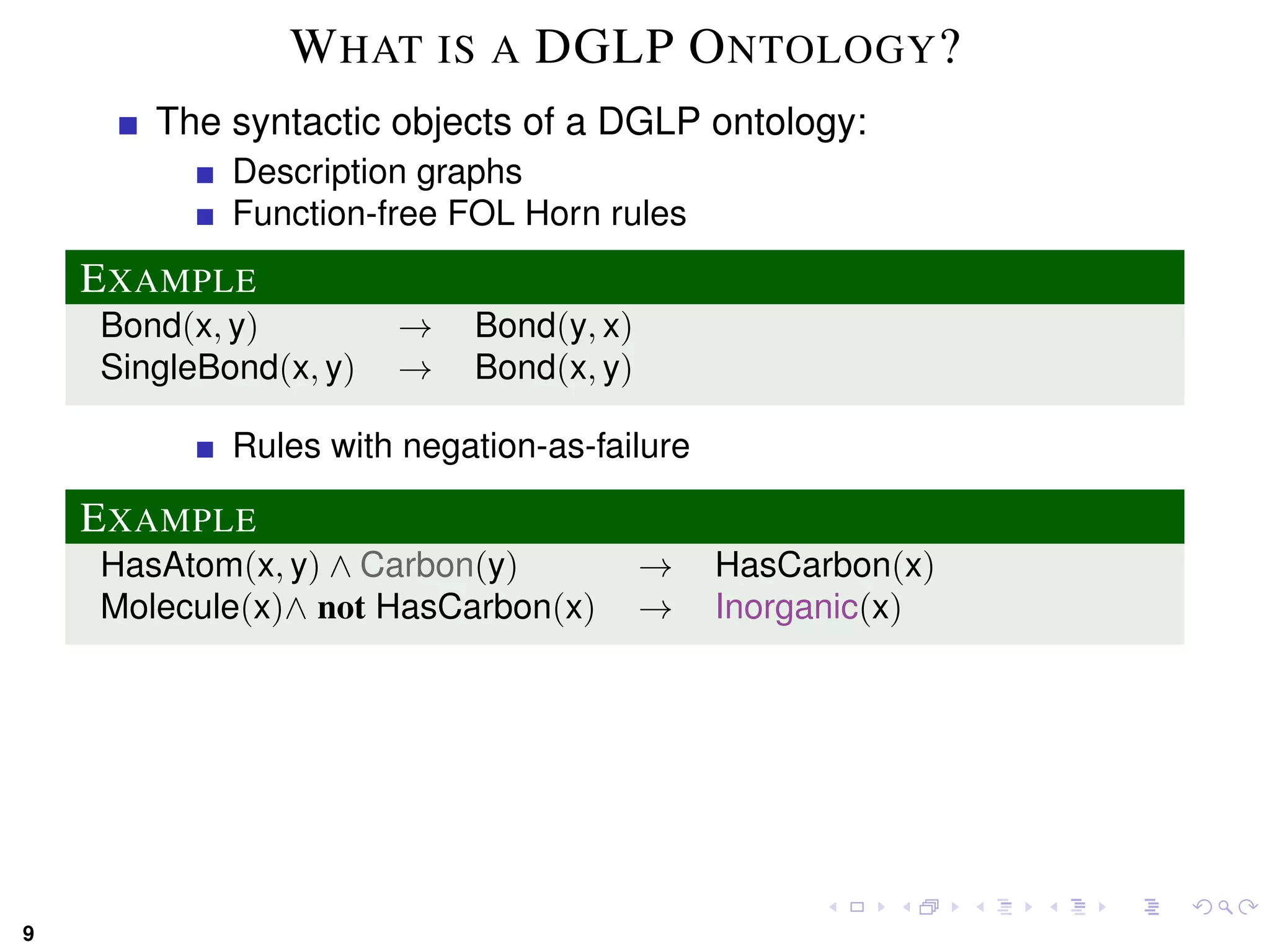 WHAT IS A DGLP ONTOLOGY?

The syntactic objects of a DGLP ontology:
Description graphs
Function-free FOL Horn rules

EXAMPLE

$\text{Bond}(x, y) \rightarrow \text{Bond}(y, x)$
$\text{SingleBond}(x, y) \rightarrow \text{Bond}(x, y)$

Rules with negation-as-failure

EXAMPLE

$\text{HasAtom}(x, y) \wedge \text{Carbon}(y) \rightarrow \text{HasCarbon}(x)$
$\text{Molecule}(x) \wedge \textbf{not } \text{HasCarbon}(x) \rightarrow \text{Inorganic}(x)$

9